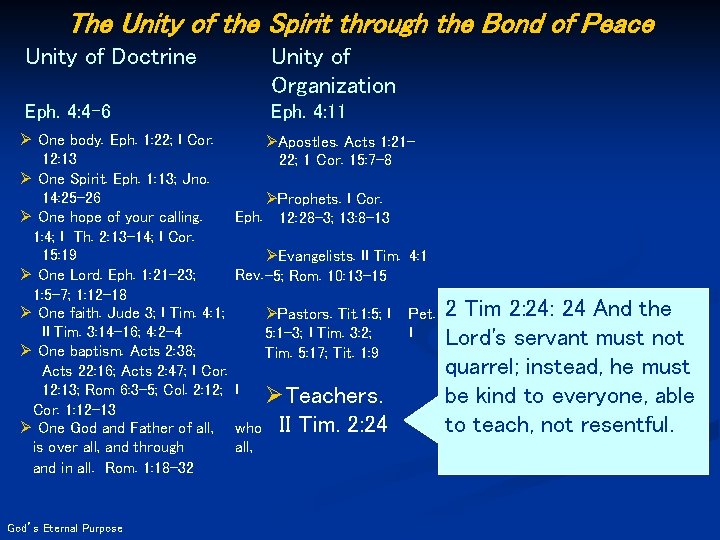 The Unity of the Spirit through the Bond of Peace

Unity of Doctrine

Eph. 4:4-6

➢ One body. Eph. 1:22; I Cor. 12:13
➢ One Spirit. Eph. 1:13; Jno. 14:25-26
➢ One hope of your calling. Eph. 1:4; I Th. 2:13-14; I Cor. 15:19
➢ One Lord. Eph. 1:21-23; Rev. 1:5-7; 1:12-18
➢ One faith. Jude 3; I Tim. 4:1; II Tim. 3:14-16; 4:2-4
➢ One baptism. Acts 2:38; Acts 22:16; Acts 2:47; I Cor. 12:13; Rom 6:3-5; Col. 2:12; I Cor. 1:12-13
➢ One God and Father of all, who is over all, and through all, and in all. Rom. 1:18-32

Unity of Organization

Eph. 4:11

➢Apostles. Acts 1:21-22; 1 Cor. 15:7-8

➢Prophets. I Cor. 12:28-3; 13:8-13

➢Evangelists. II Tim. 4:1-5; Rom. 10:13-15

➢Pastors. Tit 1:5; I Pet. 5:1-3; I Tim. 3:2; I Tim. 5:17; Tit. 1:9

➢Teachers. II Tim. 2:24

2 Tim 2:24: 24 And the Lord's servant must not quarrel; instead, he must be kind to everyone, able to teach, not resentful.

God's Eternal Purpose